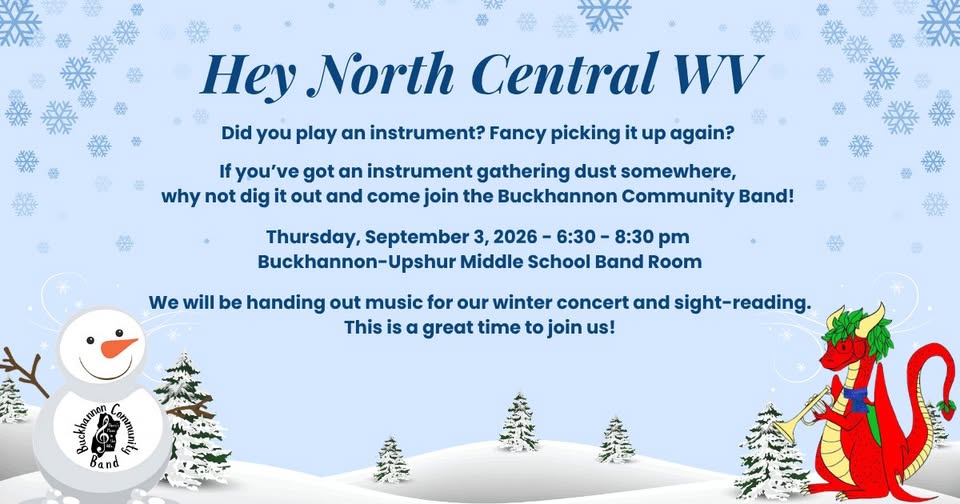 Hey North Central WV

Did you play an instrument? Fancy picking it up again?

If you've got an instrument gathering dust somewhere, why not dig it out and come join the Buckhannon Community Band!

Thursday, September 3, 2026 - 6:30 - 8:30 pm
Buckhannon-Upshur Middle School Band Room

We will be handing out music for our winter concert and sight-reading. This is a great time to join us!

Buckhannon Community Band